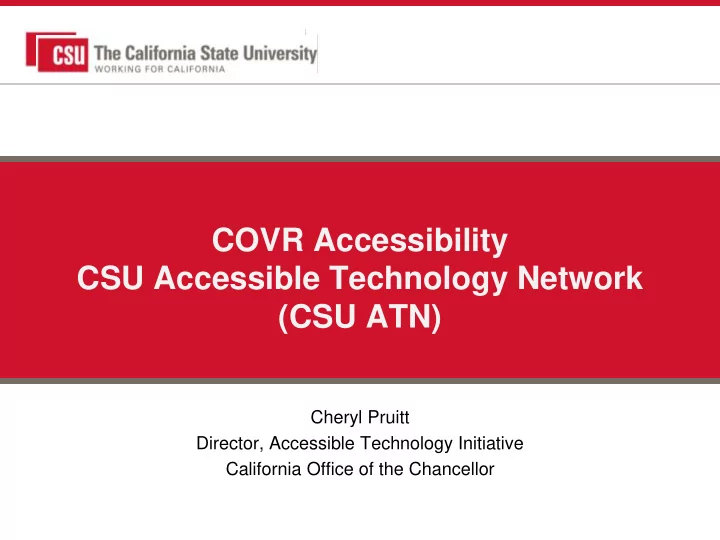 CSU The California State University
WORKING FOR CALIFORNIA

COVR Accessibility
CSU Accessible Technology Network
(CSU ATN)

Cheryl Pruitt
Director, Accessible Technology Initiative
California Office of the Chancellor